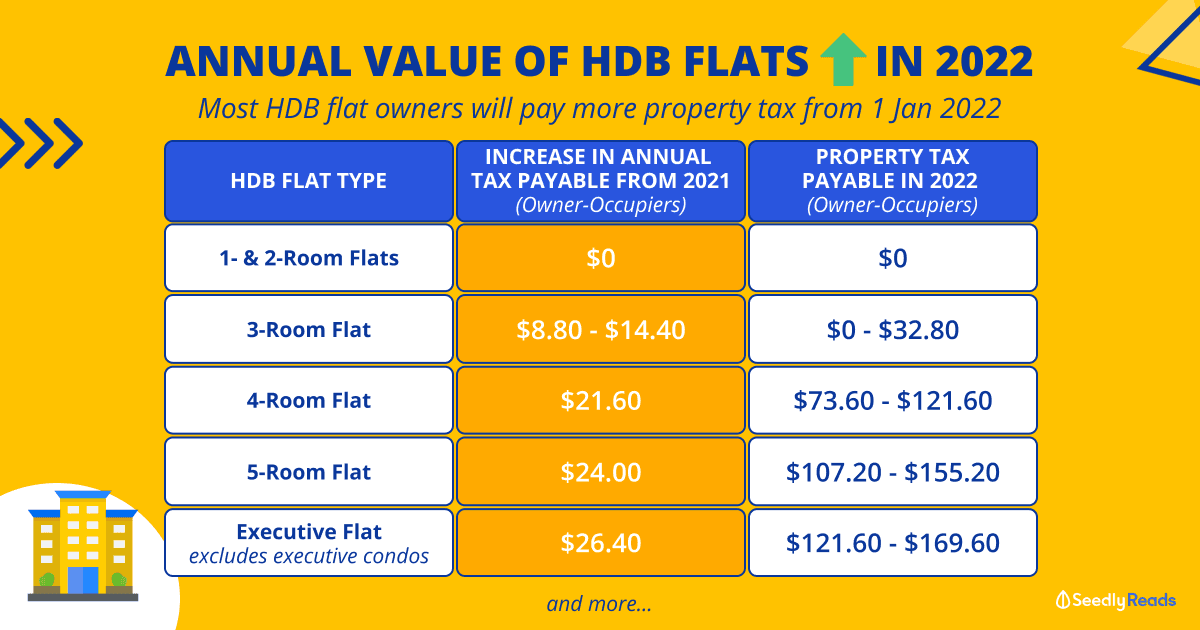 ANNUAL VALUE OF HDB FLATS IN 2022

Most HDB flat owners will pay more property tax from 1 Jan 2022

| HDB FLAT TYPE | INCREASE IN ANNUAL TAX PAYABLE FROM 2021 (Owner-Occupiers) | PROPERTY TAX PAYABLE IN 2022 (Owner-Occupiers) |
|---|---|---|
| 1- & 2-Room Flats | \$0 | \$0 |
| 3-Room Flat | \$8.80 - \$14.40 | \$0 - \$32.80 |
| 4-Room Flat | \$21.60 | \$73.60 - \$121.60 |
| 5-Room Flat | \$24.00 | \$107.20 - \$155.20 |
| Executive Flat excludes executive condos | \$26.40 | \$121.60 - \$169.60 |

and more...

SeedlyReads